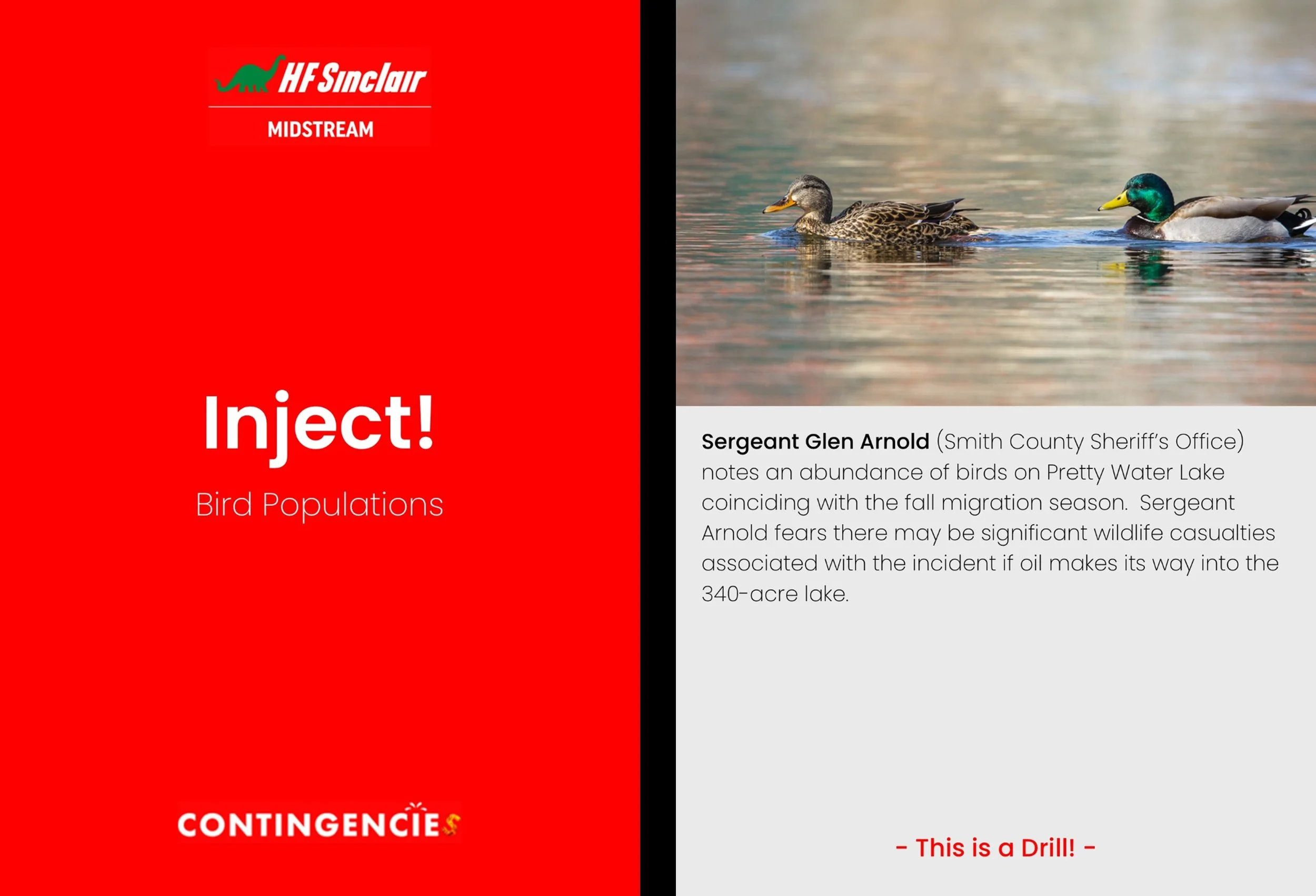 HF Sinclair
MIDSTREAM

Inject!

Bird Populations

CONTINGENCIES

Sergeant Glen Arnold (Smith County Sheriff's Office) notes an abundance of birds on Pretty Water Lake coinciding with the fall migration season. Sergeant Arnold fears there may be significant wildlife casualties associated with the incident if oil makes its way into the 340-acre lake.

- This is a Drill! -